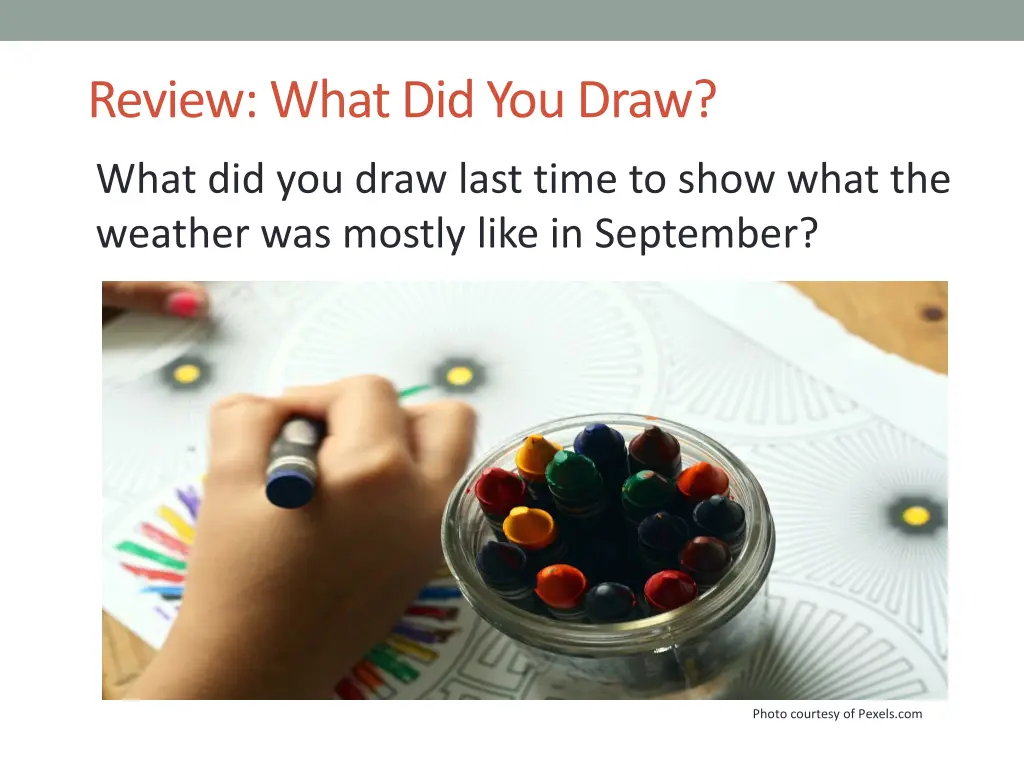 Review: What Did You Draw?

What did you draw last time to show what the weather was mostly like in September?

Photo courtesy of Pexels.com